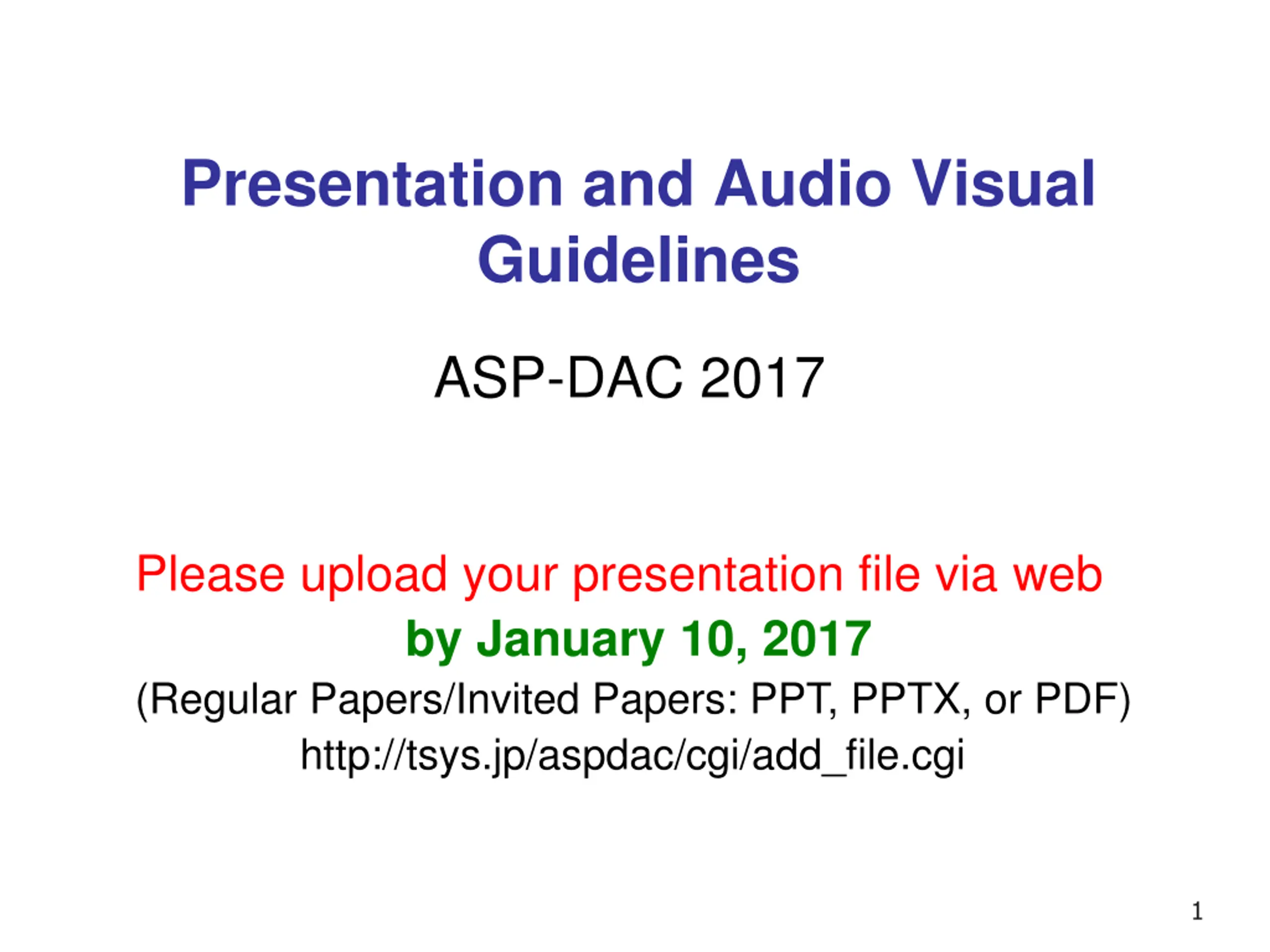 Presentation and Audio Visual Guidelines

ASP-DAC 2017

Please upload your presentation file via web
by January 10, 2017
(Regular Papers/Invited Papers: PPT, PPTX, or PDF)
http://tsys.jp/aspdac/cgi/add_file.cgi

1